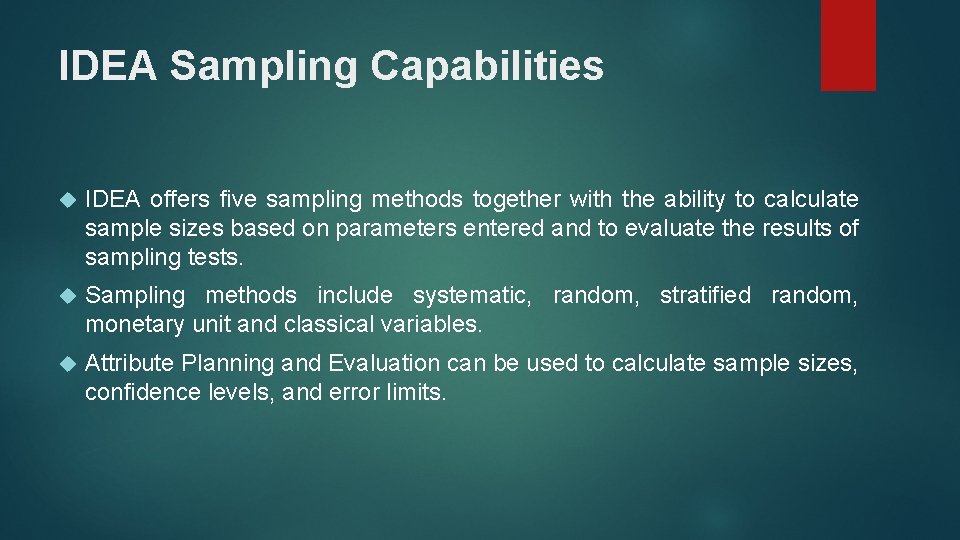 IDEA Sampling Capabilities

IDEA offers five sampling methods together with the ability to calculate sample sizes based on parameters entered and to evaluate the results of sampling tests.

Sampling methods include systematic, random, stratified random, monetary unit and classical variables.

Attribute Planning and Evaluation can be used to calculate sample sizes, confidence levels, and error limits.